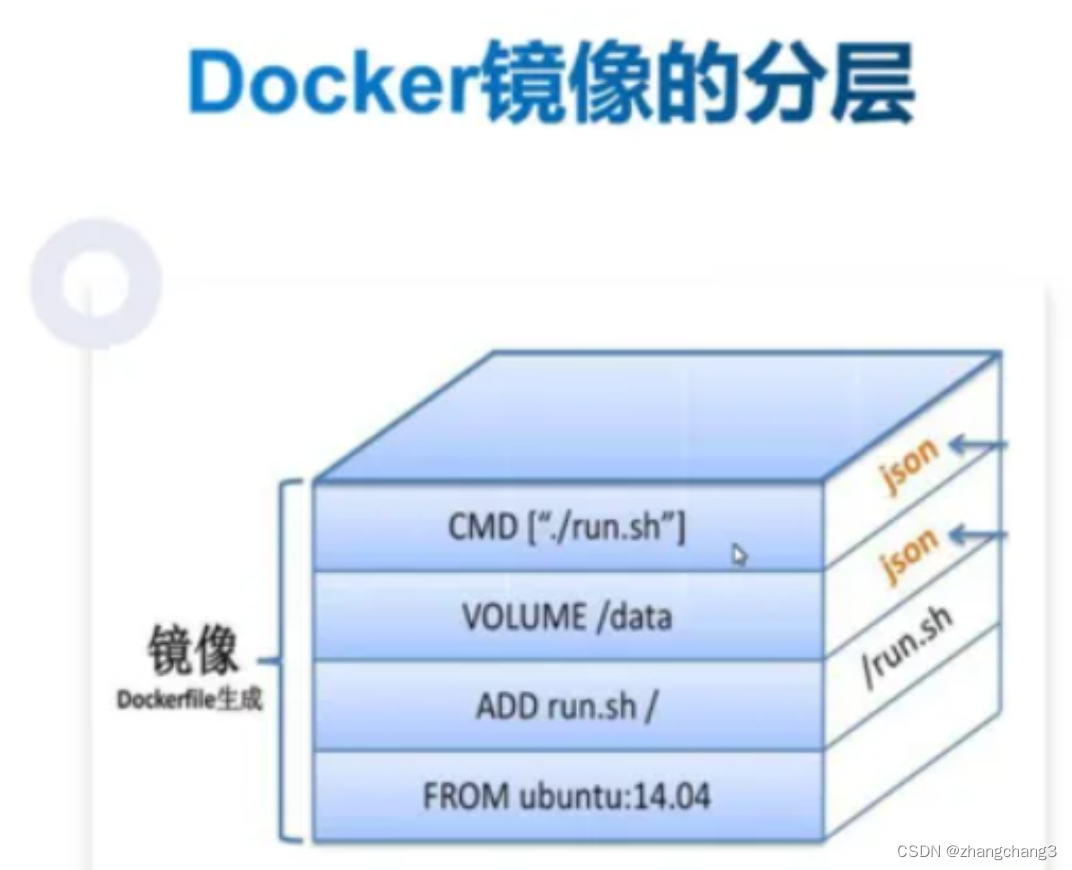 Docker镜像的分层

镜像
Dockerfile生成

CMD ["./run.sh"]
VOLUME /data
ADD run.sh /
FROM ubuntu:14.04

json
json
/run.sh

CSDN @zhangchang3